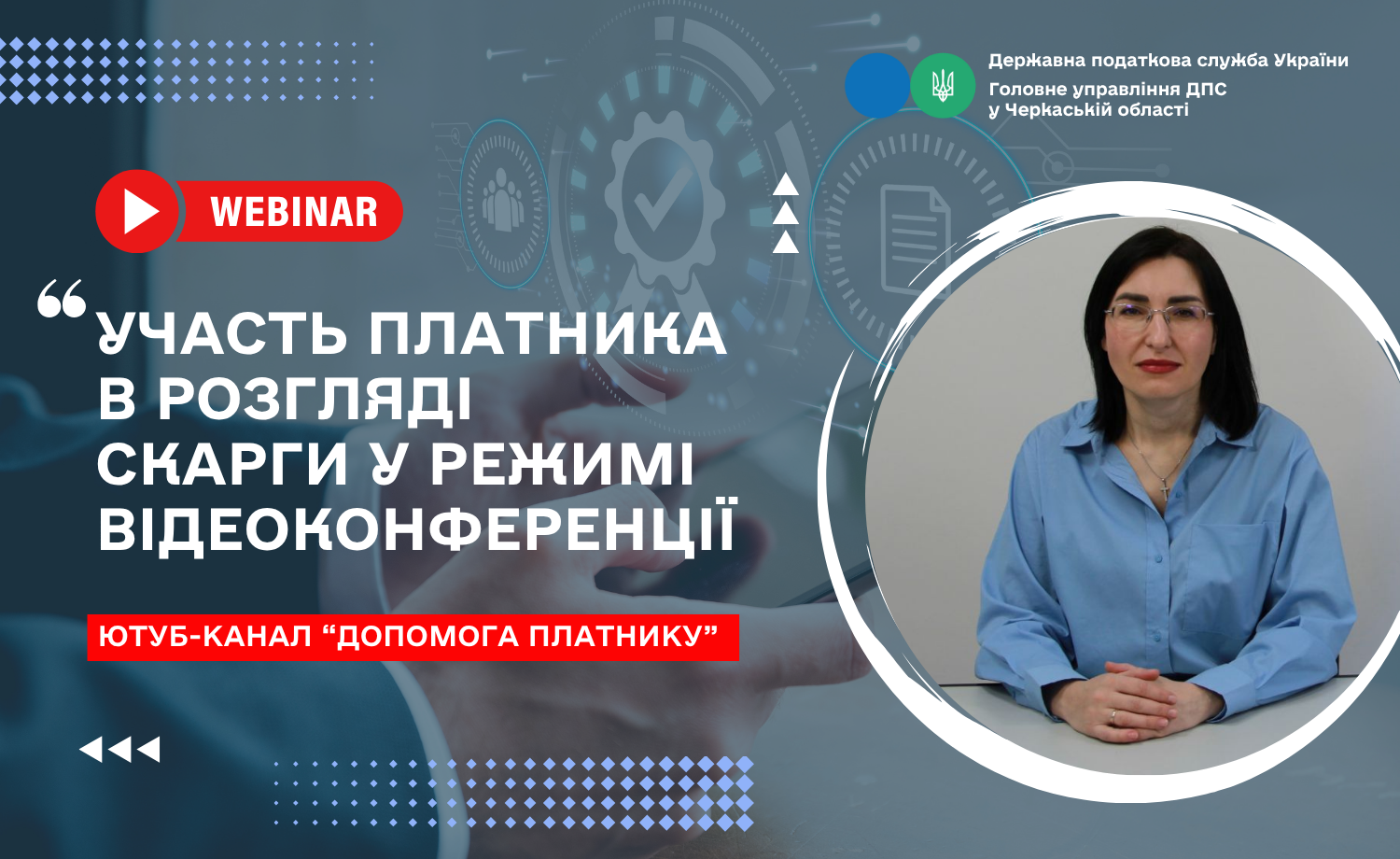 Державна податкова служба України
Головне управління ДПС у Черкаській області

WEBINAR

“УЧАСТЬ ПЛАТНИКА В РОЗГЛЯДІ СКАРГИ У РЕЖИМІ ВІДЕОКОНФЕРЕНЦІЇ

ЮТУБ-КАНАЛ “ДОПОМОГА ПЛАТНИКУ”